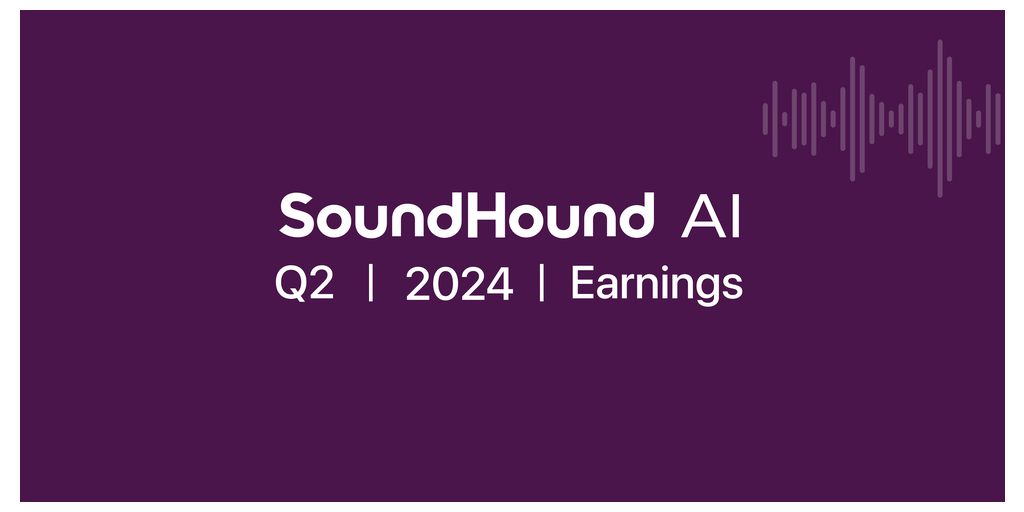 SoundHound AI
Q2 | 2024 | Earnings